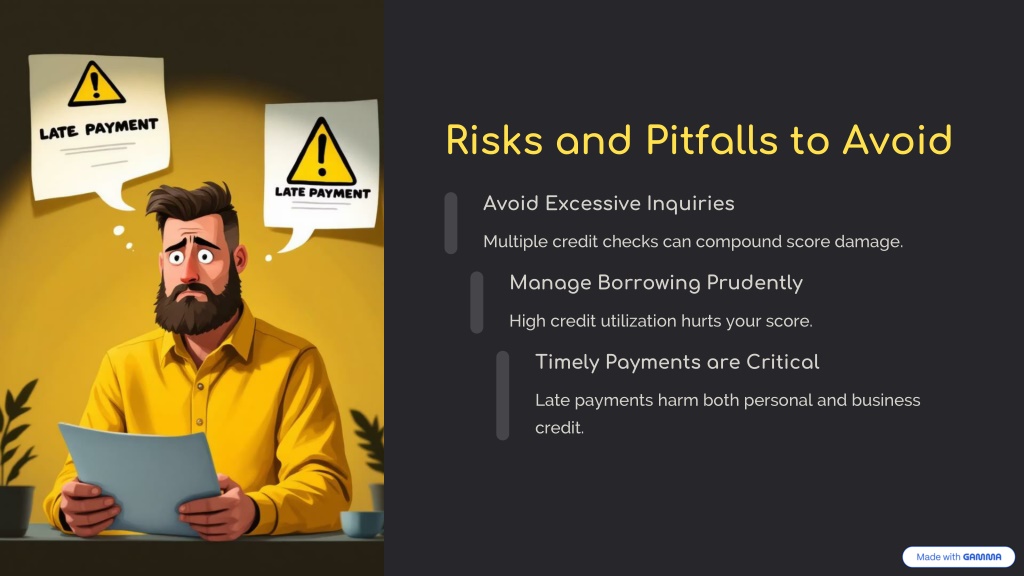 LATE PAYMENT

LATE PAYMENT

Risks and Pitfalls to Avoid

Avoid Excessive Inquiries

Multiple credit checks can compound score damage.

Manage Borrowing Prudently

High credit utilization hurts your score.

Timely Payments are Critical

Late payments harm both personal and business credit.

Made with GAMMA